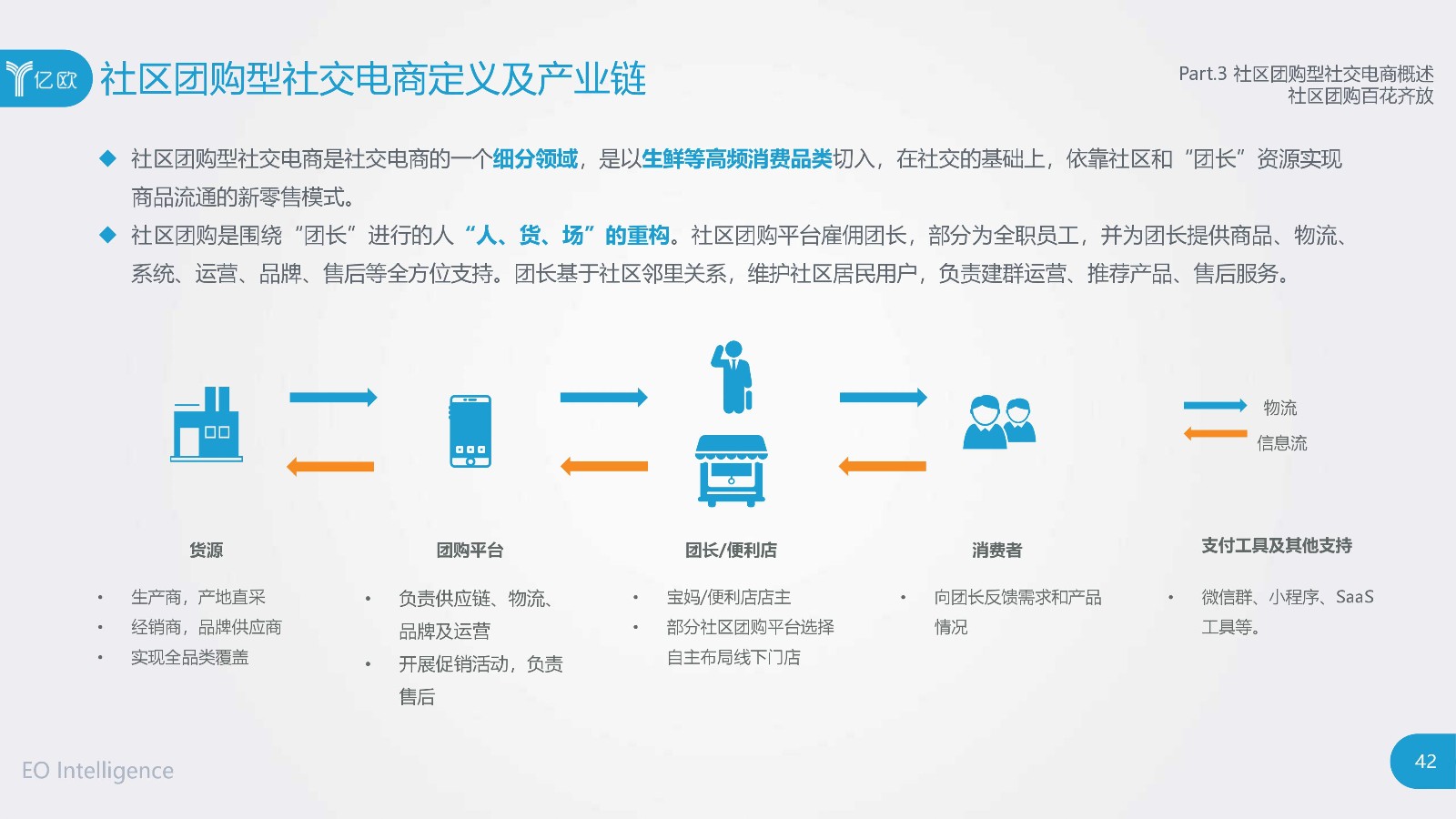 亿欧

社区团购型社交电商定义及产业链

Part.3 社区团购型社交电商概述
社区团购百花齐放

◆ 社区团购型社交电商是社交电商的一个细分领域，是以生鲜等高频消费品类切入，在社交的基础上，依靠社区和“团长”资源实现商品流通的新零售模式。

◆ 社区团购是围绕“团长”进行的人“人、货、场”的重构。社区团购平台雇佣团长，部分为全职员工，并为团长提供商品、物流、系统、运营、品牌、售后等全方位支持。团长基于社区邻里关系，维护社区居民用户，负责建群运营、推荐产品、售后服务。

物流

信息流

货源

• 生产商，产地直采
• 经销商，品牌供应商
• 实现全品类覆盖

团购平台

• 负责供应链、物流、品牌及运营
• 开展促销活动，负责售后

团长/便利店

• 宝妈/便利店店主
• 部分社区团购平台选择自主布局线下门店

消费者

• 向团长反馈需求和产品情况

支付工具及其他支持

• 微信群、小程序、SaaS工具等。

EO Intelligence

42